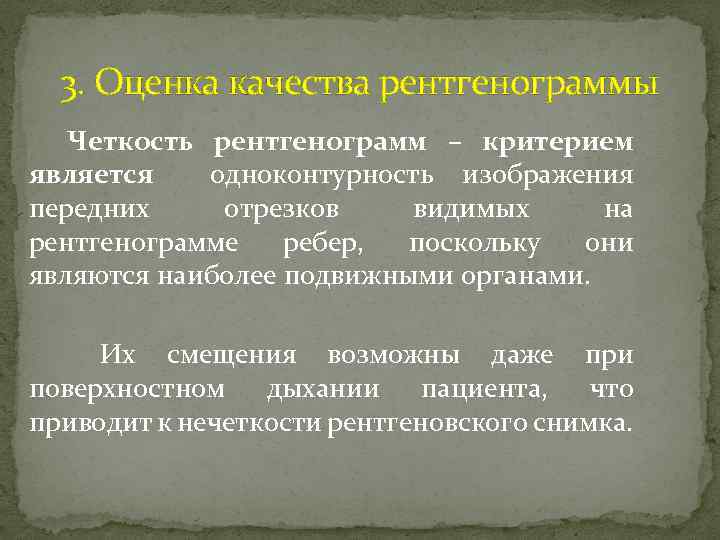 3. Оценка качества рентгенограммы

Четкость рентгенограмм – критерием является одноконтурность изображения передних отрезков видимых на рентгенограмме ребер, поскольку они являются наиболее подвижными органами.

Их смещения возможны даже при поверхностном дыхании пациента, что приводит к нечеткости рентгеновского снимка.